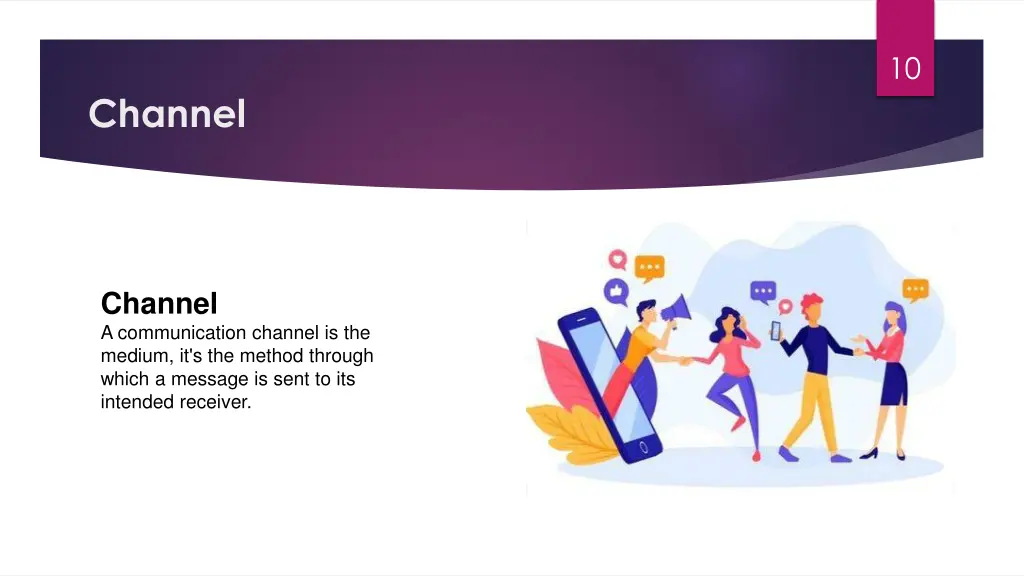 10

Channel

Channel
A communication channel is the medium, it's the method through which a message is sent to its intended receiver.